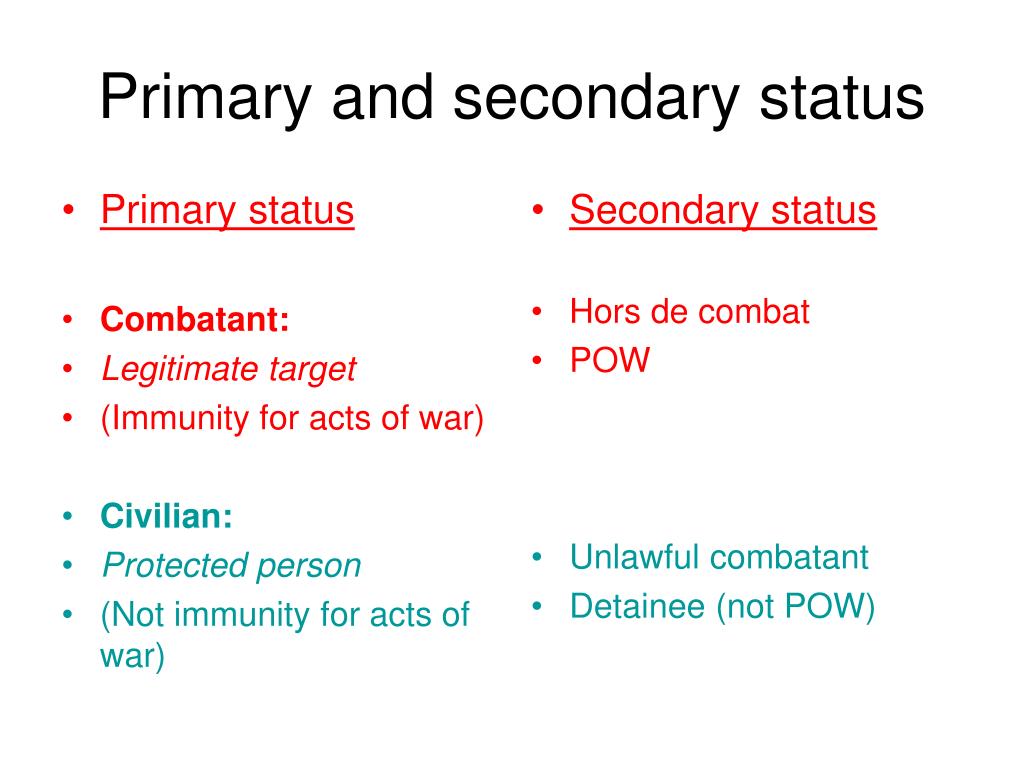 Primary and secondary status

• Primary status

• Combatant:
• Legitimate target
• (Immunity for acts of war)

• Civilian:
• Protected person
• (Not immunity for acts of war)

• Secondary status

• Hors de combat
• POW

• Unlawful combatant
• Detainee (not POW)